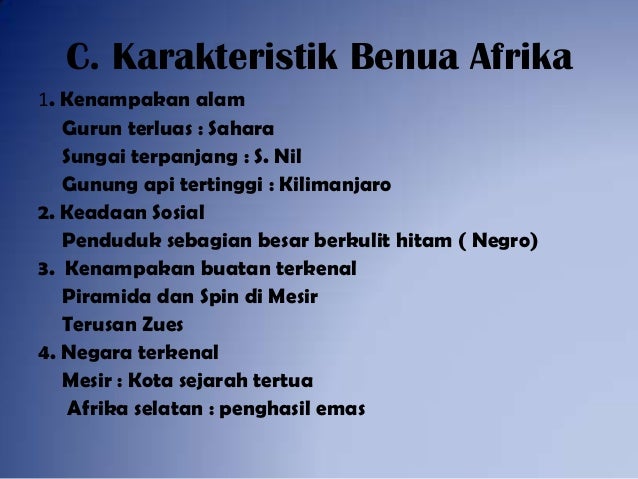 C. Karakteristik Benua Afrika

1. Kenampakan alam
Gurun terluas : Sahara
Sungai terpanjang : S. Nil
Gunung api tertinggi : Kilimanjaro

2. Keadaan Sosial
Penduduk sebagian besar berkulit hitam ( Negro)

3. Kenampakan buatan terkenal
Piramida dan Spin di Mesir
Terusan Zues

4. Negara terkenal
Mesir : Kota sejarah tertua
Afrika selatan : penghasil emas